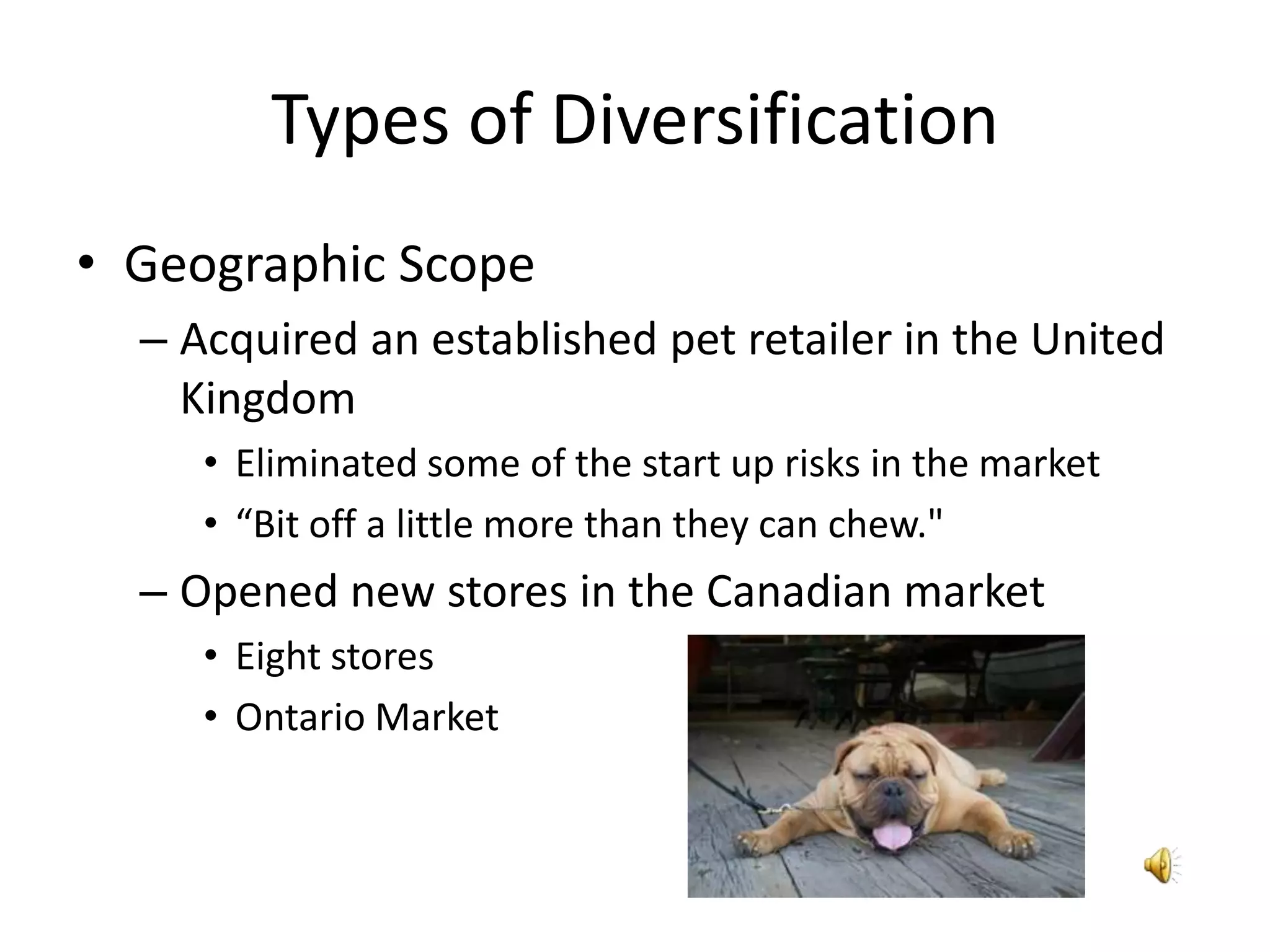 Types of Diversification

• Geographic Scope
  – Acquired an established pet retailer in the United Kingdom
    • Eliminated some of the start up risks in the market
    • “Bit off a little more than they can chew."
  – Opened new stores in the Canadian market
    • Eight stores
    • Ontario Market